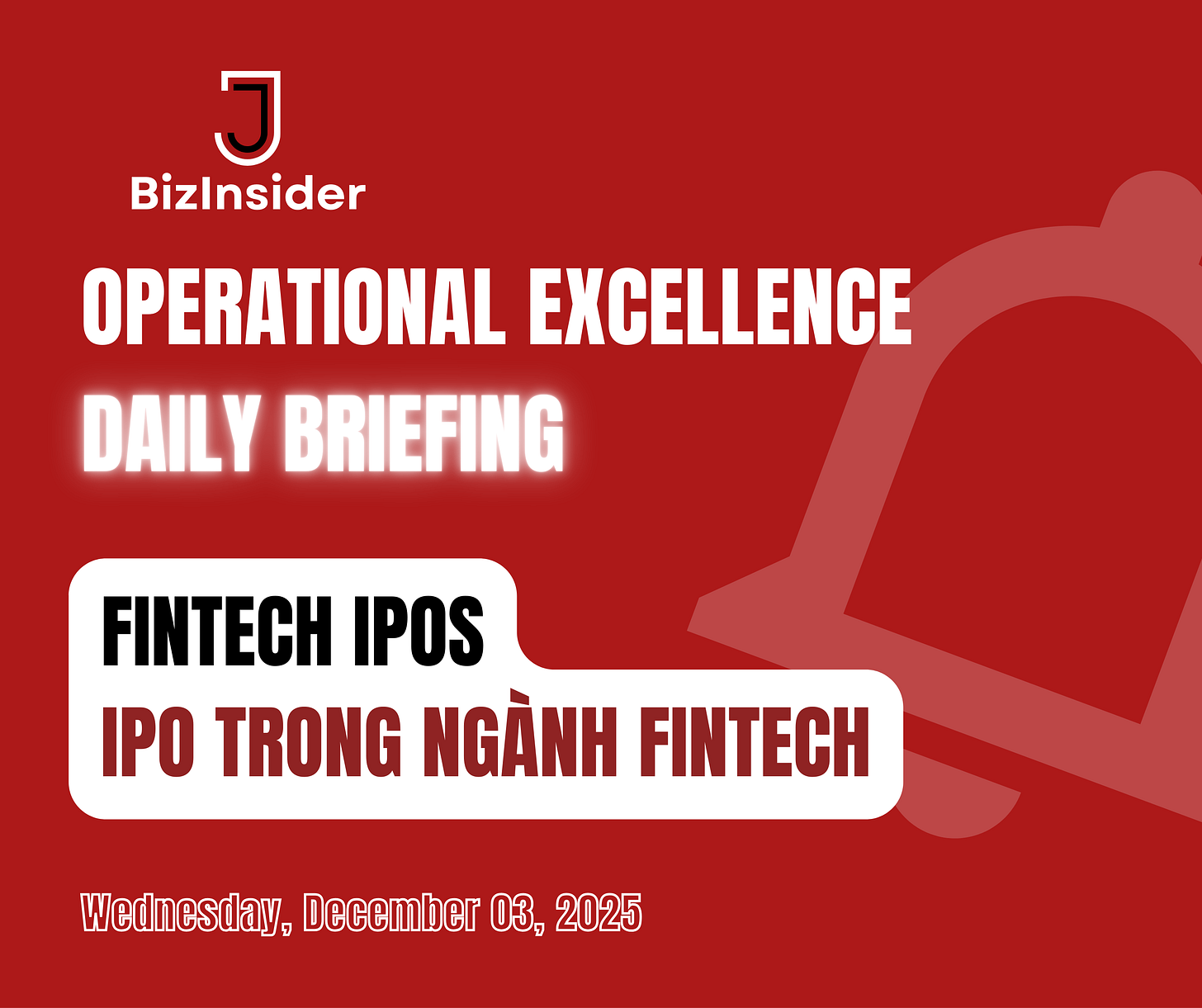 BizInsider

OPERATIONAL EXCELLENCE
DAILY BRIEFING

FINTECH IPOS
IPO TRONG NGÀNH FINTECH

Wednesday, December 03, 2025